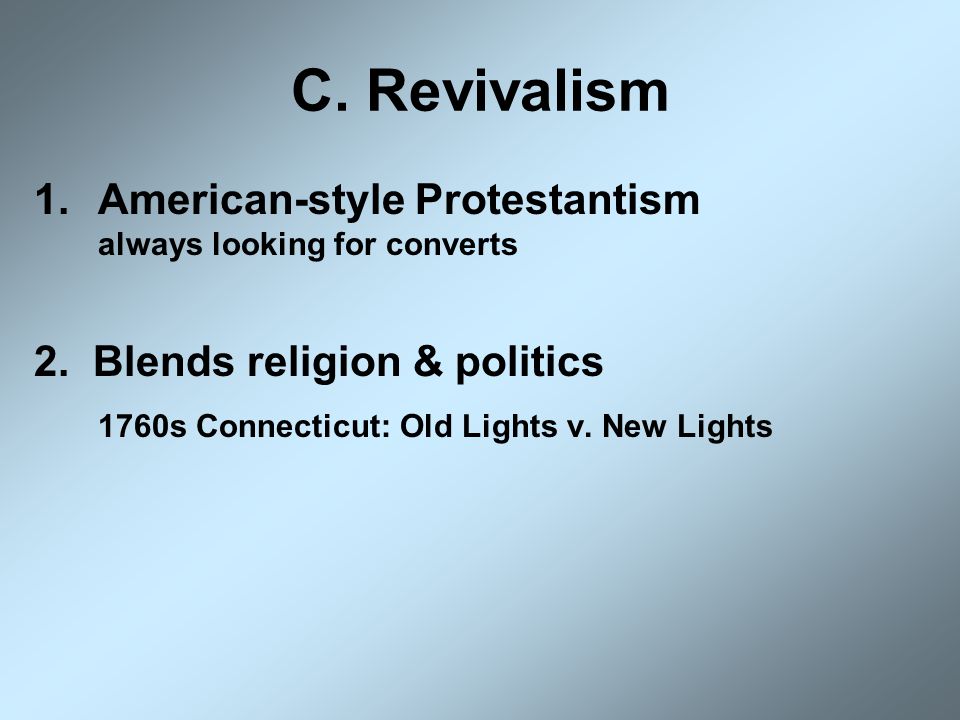 C. Revivalism

1. American-style Protestantism
always looking for converts

2. Blends religion & politics

1760s Connecticut: Old Lights v. New Lights